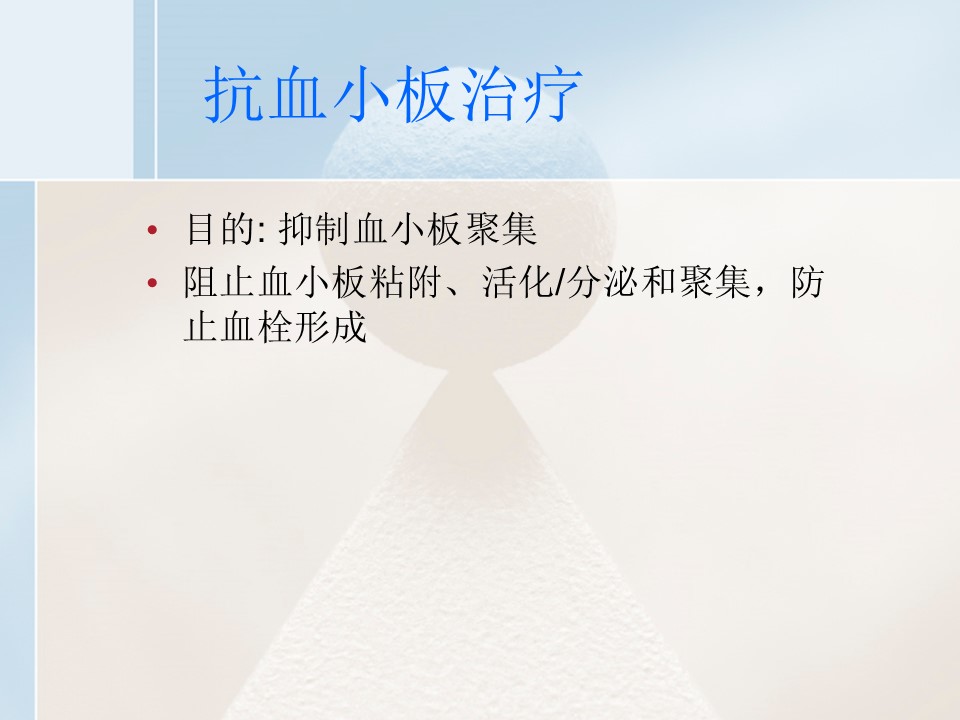 抗血小板治疗

• 目的: 抑制血小板聚集
• 阻止血小板粘附、活化/分泌和聚集，防止血栓形成